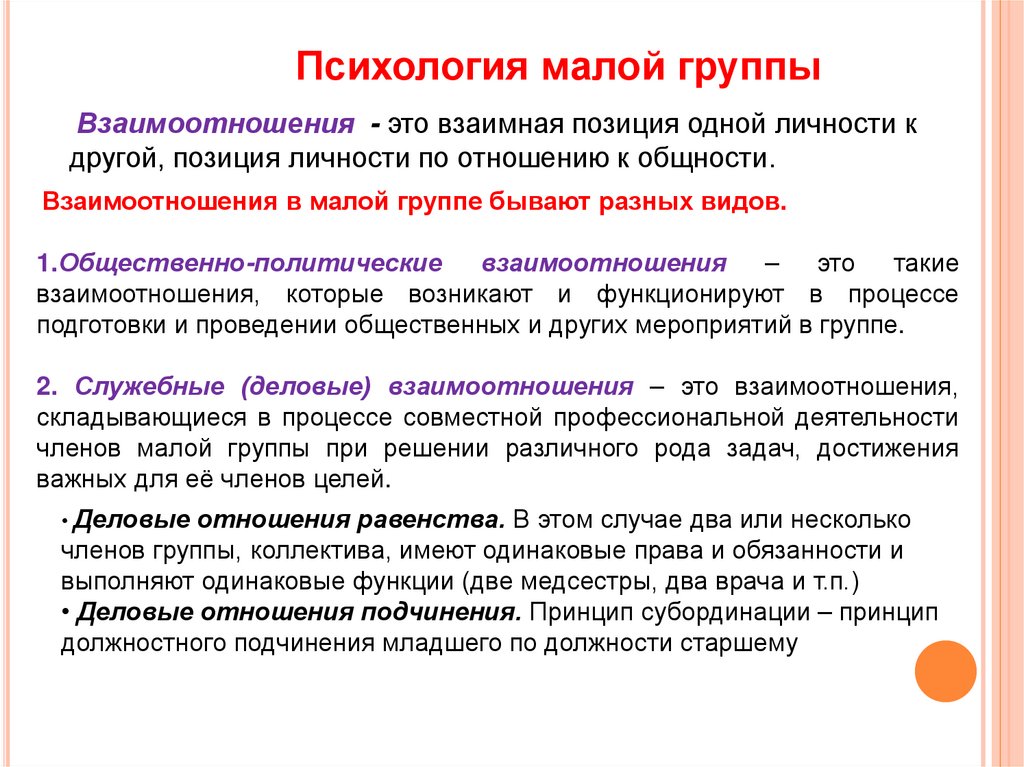 Психология малой группы

Взаимоотношения - это взаимная позиция одной личности к другой, позиция личности по отношению к общности.

Взаимоотношения в малой группе бывают разных видов.

1.Общественно-политические взаимоотношения – это такие взаимоотношения, которые возникают и функционируют в процессе подготовки и проведении общественных и других мероприятий в группе.

2. Служебные (деловые) взаимоотношения – это взаимоотношения, складывающиеся в процессе совместной профессиональной деятельности членов малой группы при решении различного рода задач, достижения важных для её членов целей.

• Деловые отношения равенства. В этом случае два или несколько членов группы, коллектива, имеют одинаковые права и обязанности и выполняют одинаковые функции (две медсестры, два врача и т.п.)
• Деловые отношения подчинения. Принцип субординации – принцип должностного подчинения младшего по должности старшему